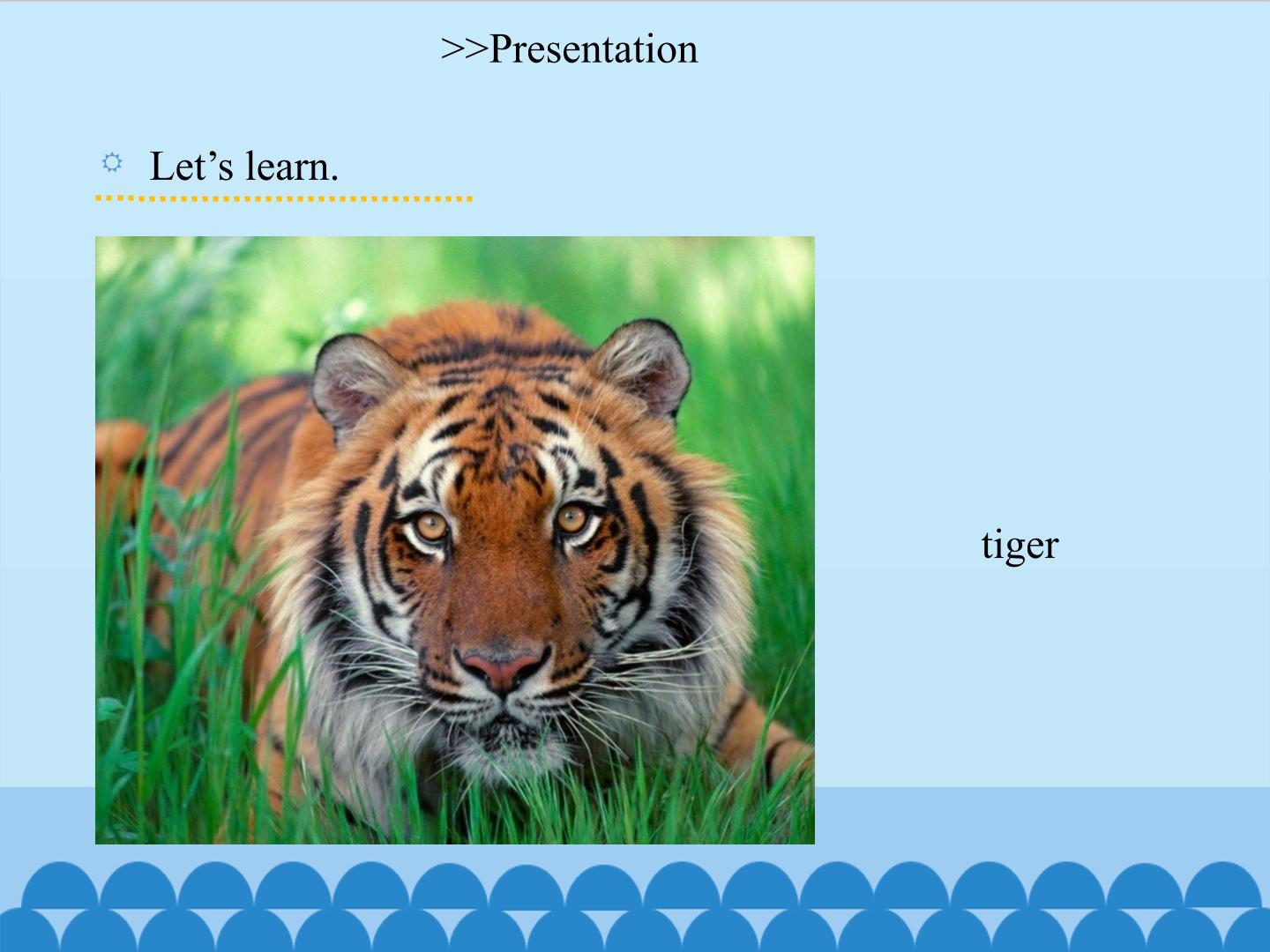 >>Presentation

Let's learn.

tiger